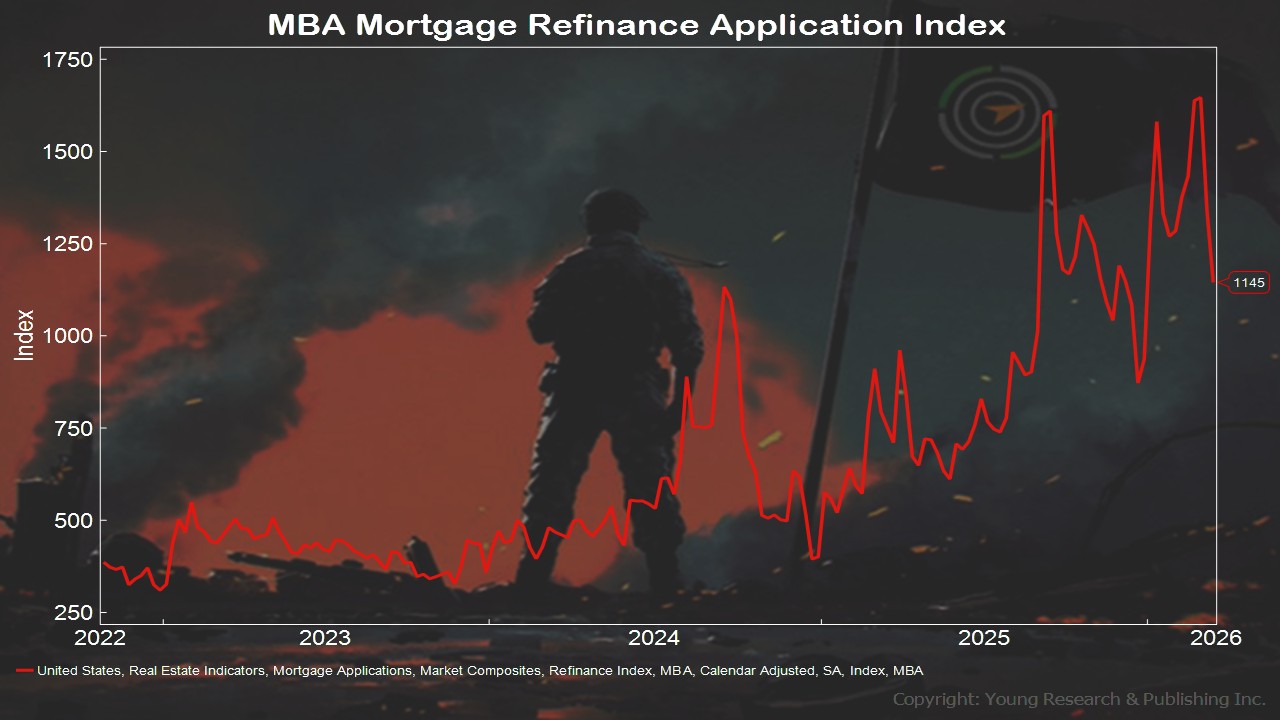 MBA Mortgage Refinance Application Index

1750
1500
1250
1000
750
500
250

Index

1145

2022
2023
2024
2025
2026

United States, Real Estate Indicators, Mortgage Applications, Market Composites, Refinance Index, MBA, Calendar Adjusted, SA, Index, MBA

Copyright: Young Research & Publishing Inc.